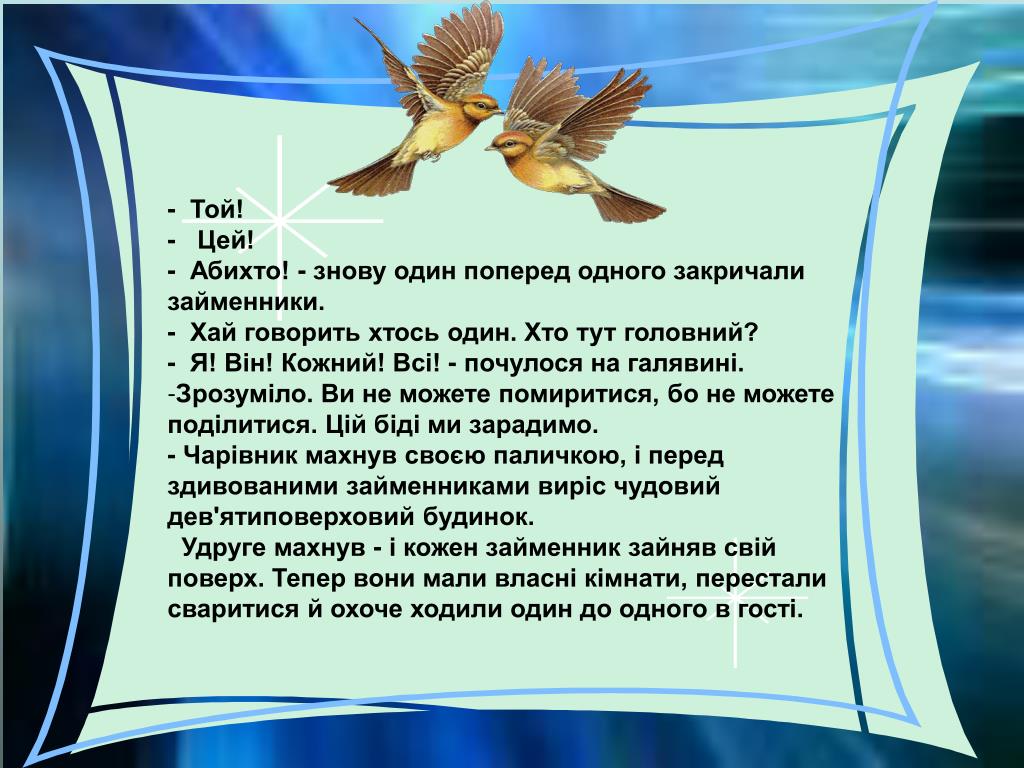 - Той!
- Цей!
- Абихто! - знову один поперед одного закричали займенники.
- Хай говорить хтось один. Хто тут головний?
- Я! Він! Кожний! Всі! - почулося на галявині.
-Зрозуміло. Ви не можете помиритися, бо не можете поділитися. Цій біді ми зарадимо.
- Чарівник махнув своєю паличкою, і перед здивованими займенниками виріс чудовий дев'ятиповерховий будинок.
Удруге махнув - і кожен займенник зайняв свій поверх. Тепер вони мали власні кімнати, перестали сваритися й охоче ходили один до одного в гості.